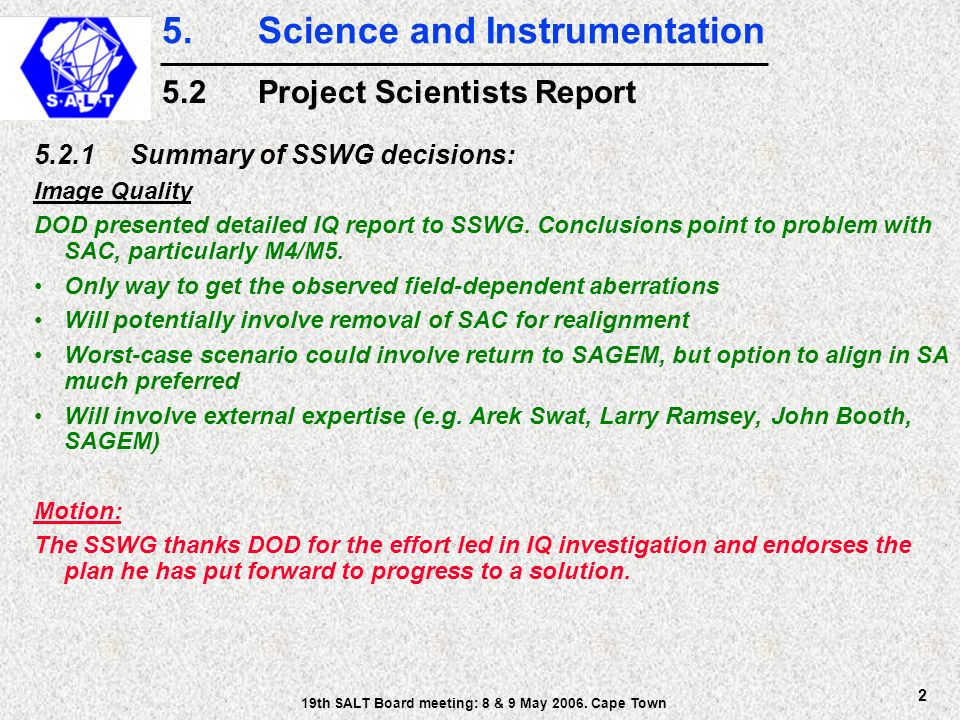 S·A·L·T

5. Science and Instrumentation

5.2 Project Scientists Report

5.2.1 Summary of SSWG decisions:

Image Quality

DOD presented detailed IQ report to SSWG. Conclusions point to problem with SAC, particularly M4/M5.

• Only way to get the observed field-dependent aberrations
• Will potentially involve removal of SAC for realignment
• Worst-case scenario could involve return to SAGEM, but option to align in SA much preferred
• Will involve external expertise (e.g. Arek Swat, Larry Ramsey, John Booth, SAGEM)

Motion:

The SSWG thanks DOD for the effort led in IQ investigation and endorses the plan he has put forward to progress to a solution.

19th SALT Board meeting: 8 & 9 May 2006. Cape Town

2